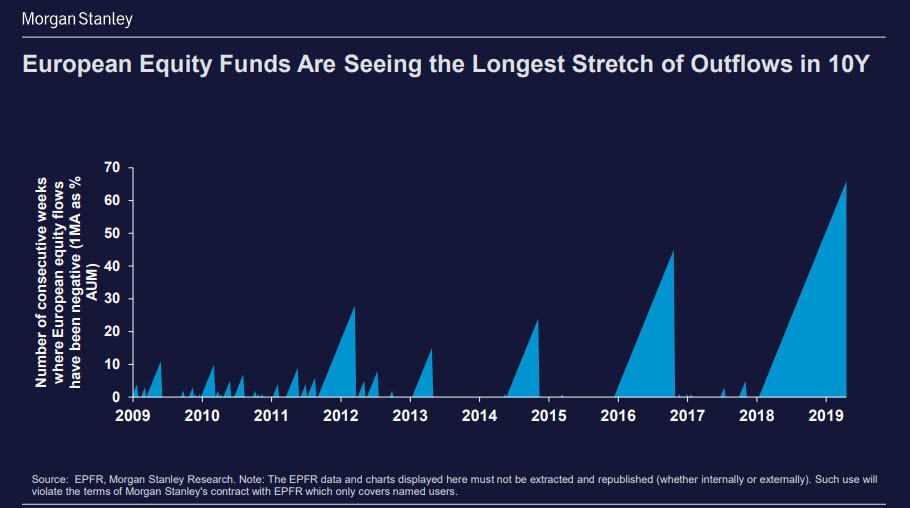 Morgan Stanley

European Equity Funds Are Seeing the Longest Stretch of Outflows in 10Y

Number of consecutive weeks where European equity flows have been negative (1MA as % AUM)

70
60
50
40
30
20
10
0

2009 2010 2011 2012 2013 2014 2015 2016 2017 2018 2019

Source: EPFR, Morgan Stanley Research. Note: The EPFR data and charts displayed here must not be extracted and republished (whether internally or externally). Such use will violate the terms of Morgan Stanley's contract with EPFR which only covers named users.